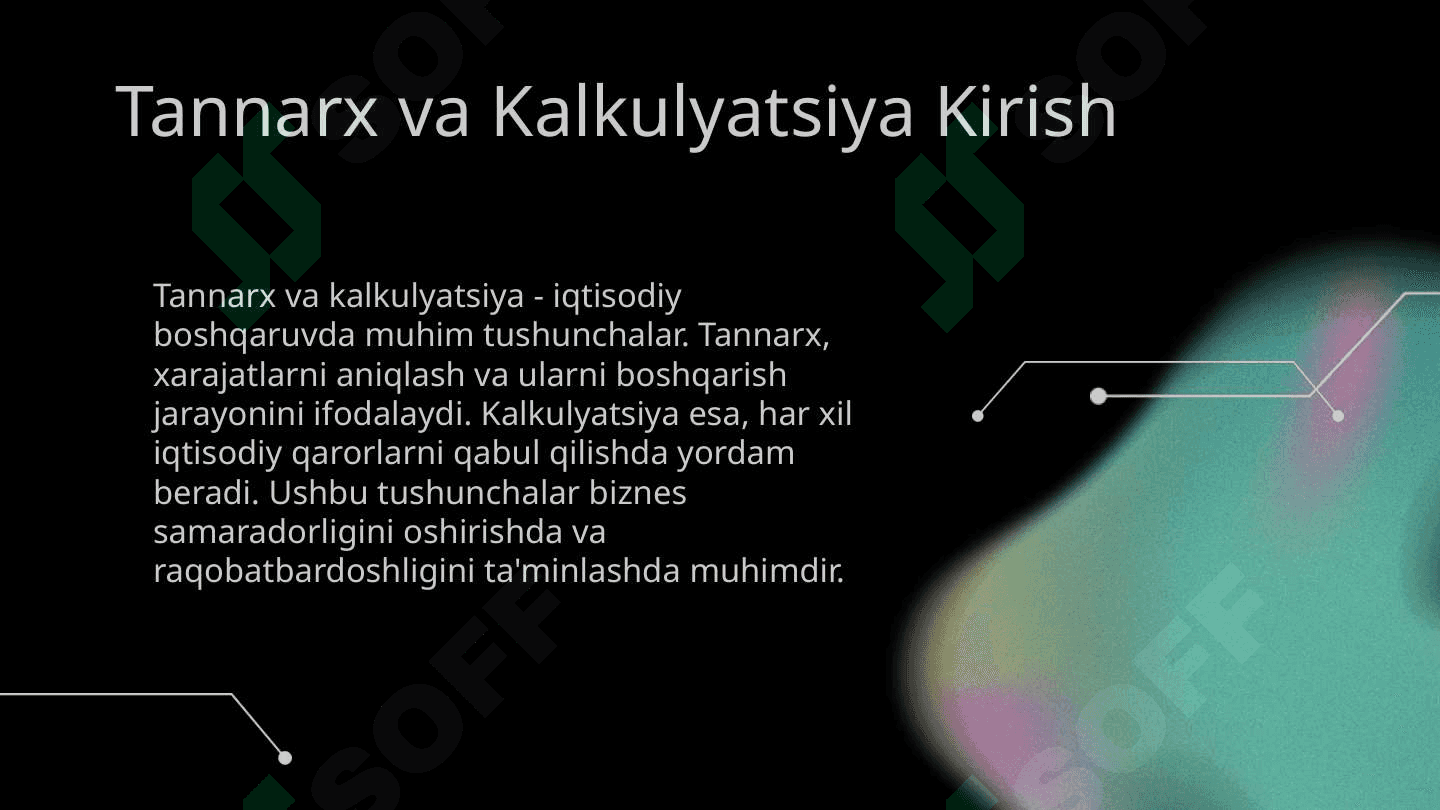 Tannarx va Kalkulyatsiya Kirish

Tannarx va kalkulyatsiya - iqtisodiy boshqaruvda muhim tushunchalar. Tannarx, xarajatlarni aniqlash va ularni boshqarish jarayonini ifodalaydi. Kalkulyatsiya esa, har xil iqtisodiy qarorlarni qabul qilishda yordam beradi. Ushbu tushunchalar biznes samaradorligini oshirishda va raqobatbardoshligini ta'minlashda muhimdir.

SOFF SOFF SOFF SOFF